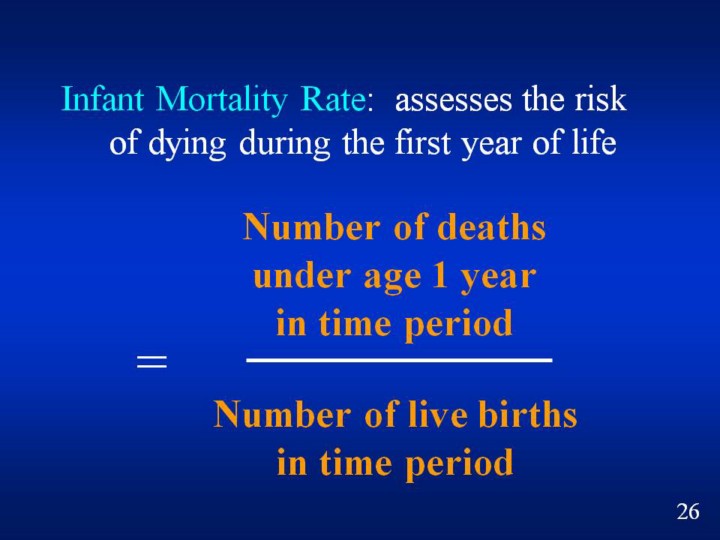 Infant Mortality Rate: assesses the risk of dying during the first year of life

$= \frac{\text{Number of deaths under age 1 year in time period}}{\text{Number of live births in time period}}$

26